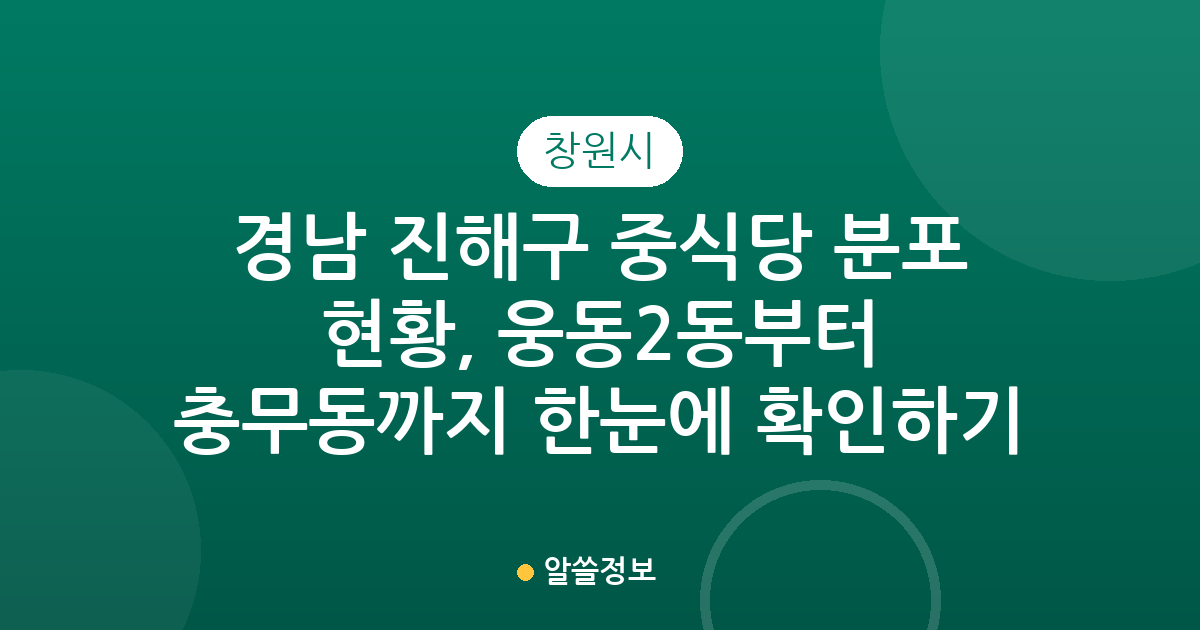 창원시

경남 진해구 중식당 분포 현황, 웅동2동부터 충무동까지 한눈에 확인하기

알쓸정보